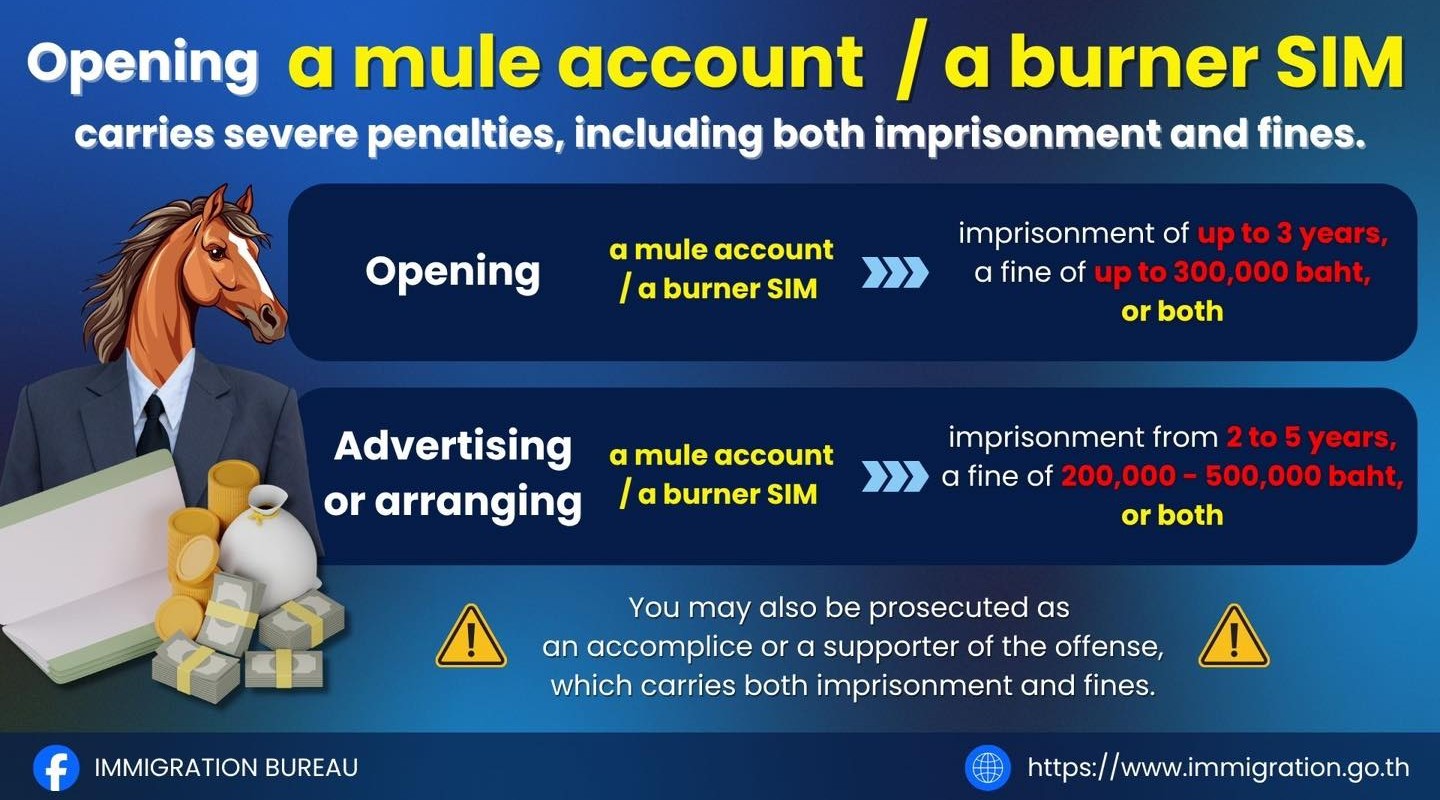 Opening a mule account / a burner SIM
carries severe penalties, including both imprisonment and fines.

Opening a mule account / a burner SIM imprisonment of up to 3 years, a fine of up to 300,000 baht, or both

Advertising or arranging a mule account / a burner SIM imprisonment from 2 to 5 years, a fine of 200,000 - 500,000 baht, or both

You may also be prosecuted as an accomplice or a supporter of the offense, which carries both imprisonment and fines.

IMMIGRATION BUREAU

https://www.immigration.go.th